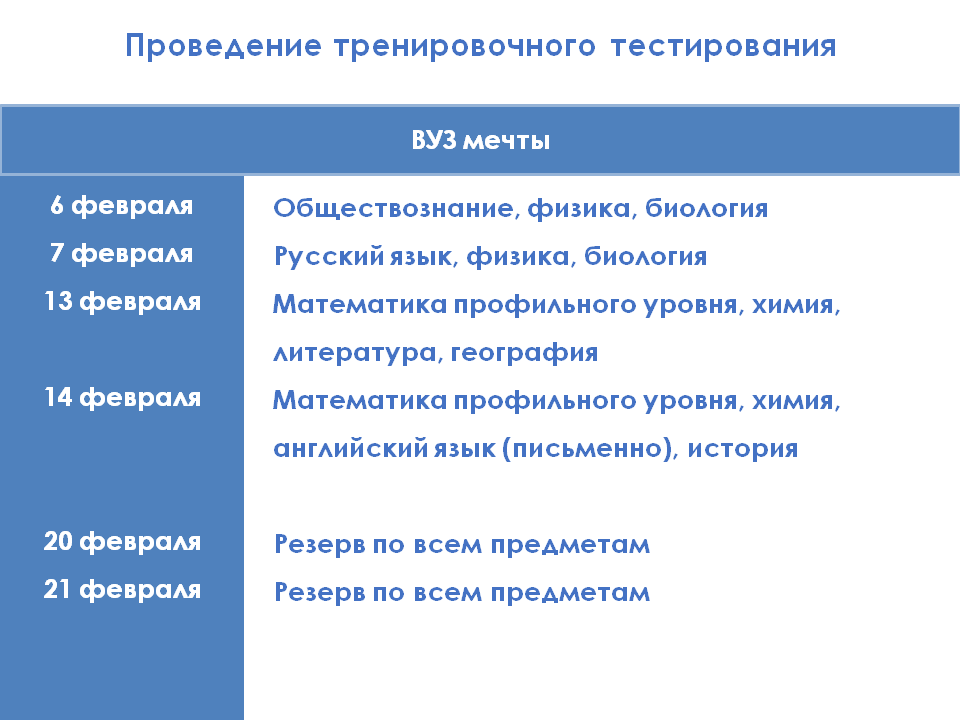 Проведение тренировочного тестирования

| ВУЗ мечты | |
|---|---|
| 6 февраля | Обществознание, физика, биология |
| 7 февраля | Русский язык, физика, биология |
| 13 февраля | Математика профильного уровня, химия, литература, география |
| 14 февраля | Математика профильного уровня, химия, английский язык (письменно), история |
| 20 февраля | Резерв по всем предметам |
| 21 февраля | Резерв по всем предметам |